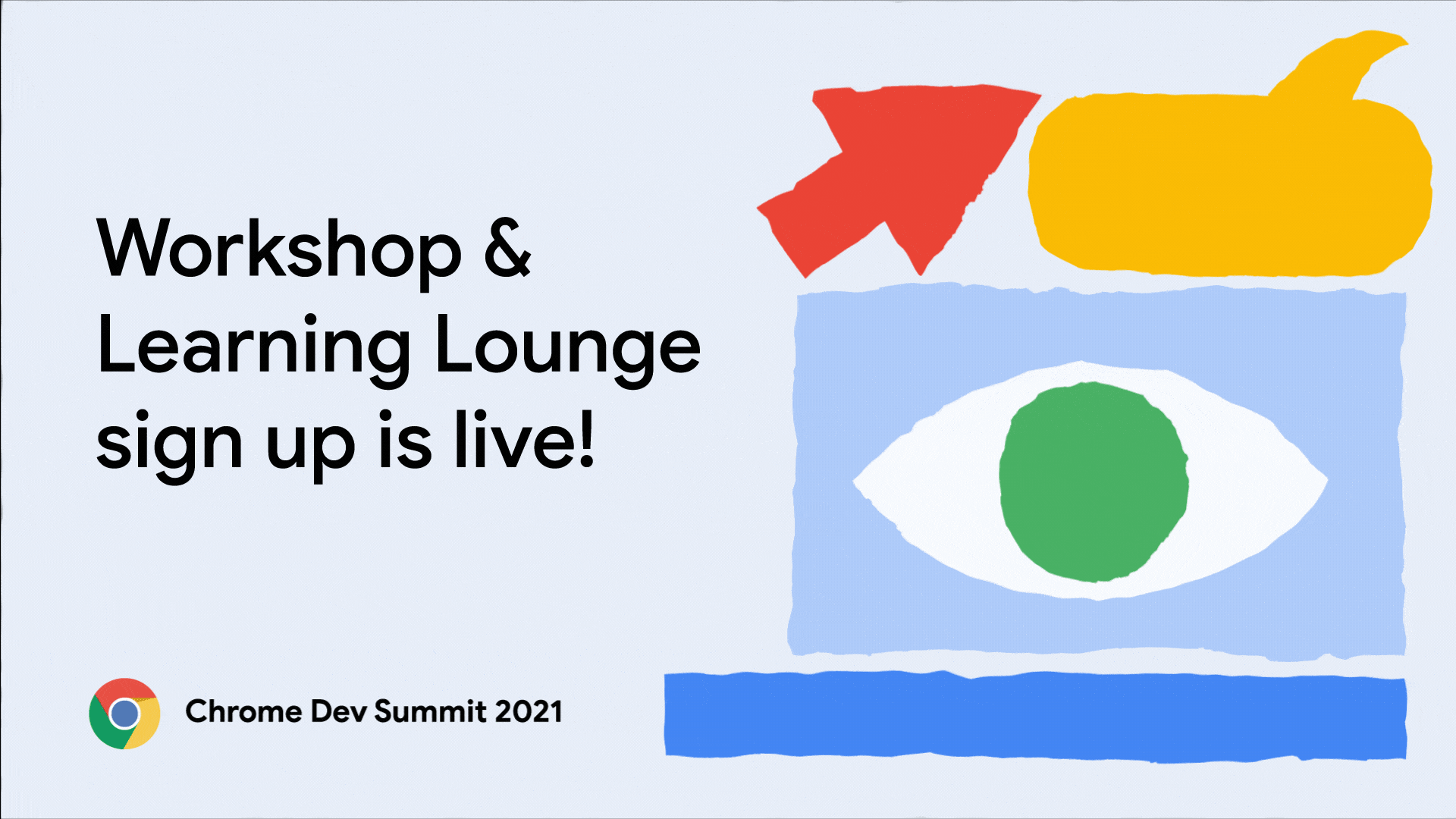 Workshop & Learning Lounge sign up is live!

Chrome Dev Summit 2021